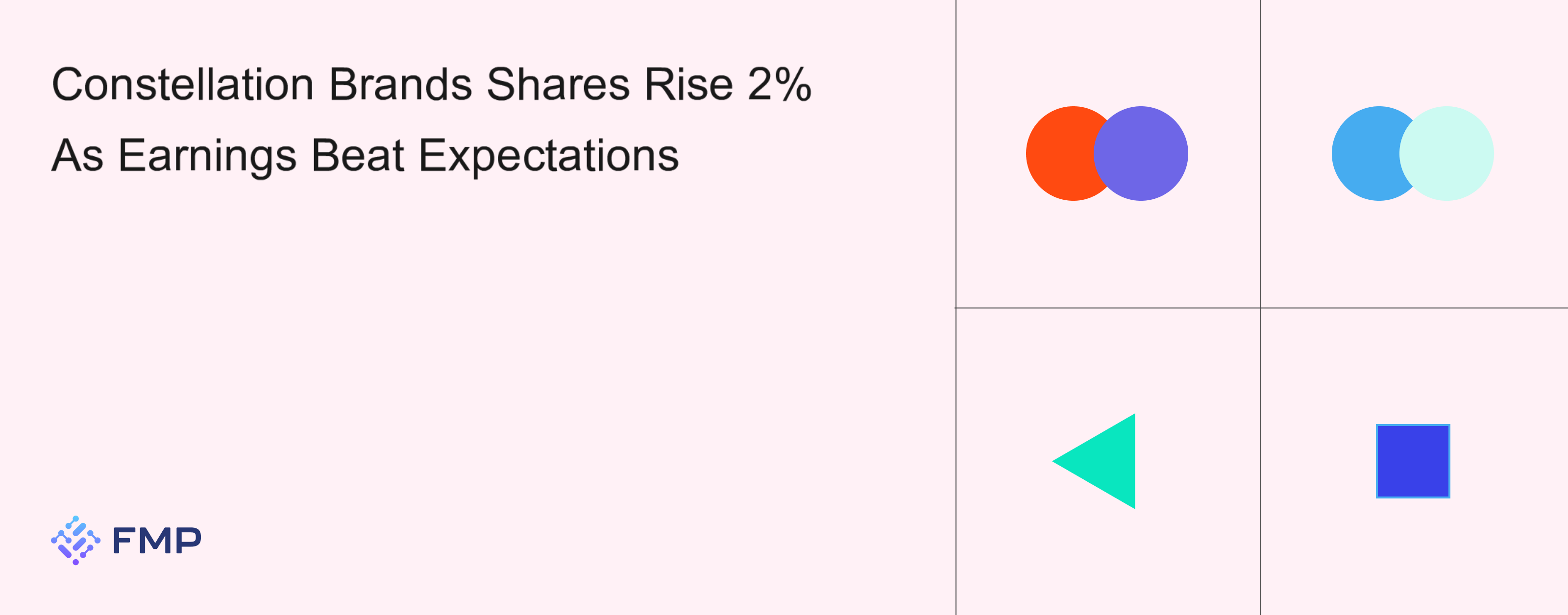 Constellation Brands Shares Rise 2% As Earnings Beat Expectations

FMP